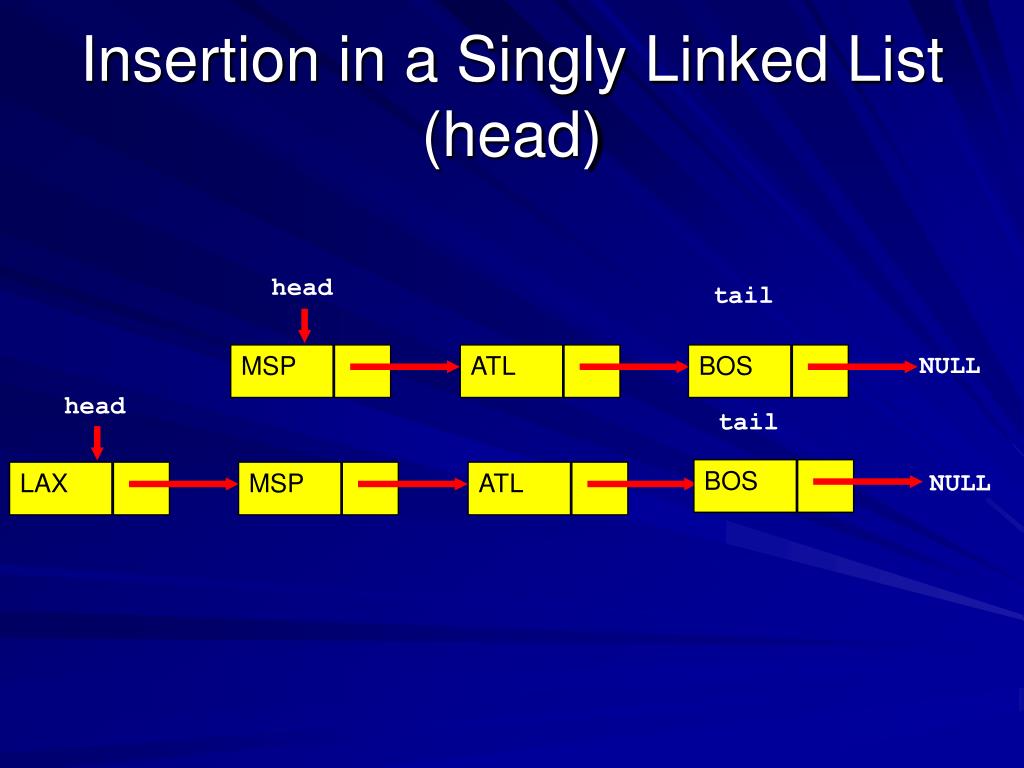 Insertion in a Singly Linked List (head)

head

tail

MSP

ATL

BOS

NULL

head

tail

LAX

MSP

ATL

BOS

NULL